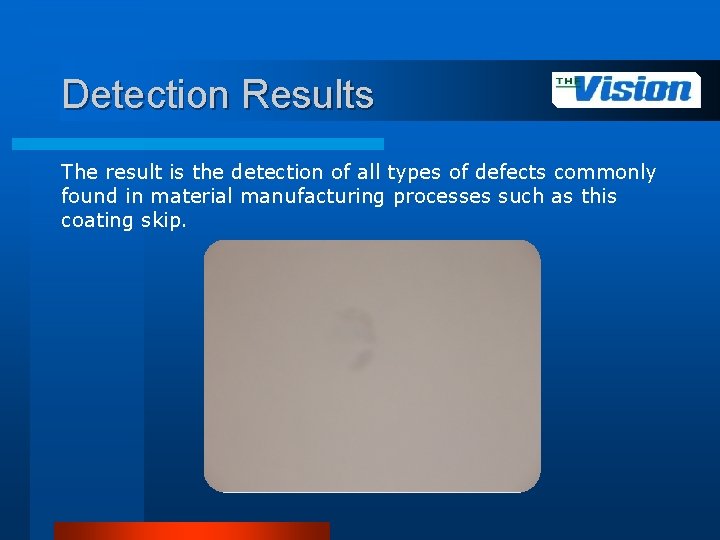 Detection Results

THE Vision

The result is the detection of all types of defects commonly found in material manufacturing processes such as this coating skip.